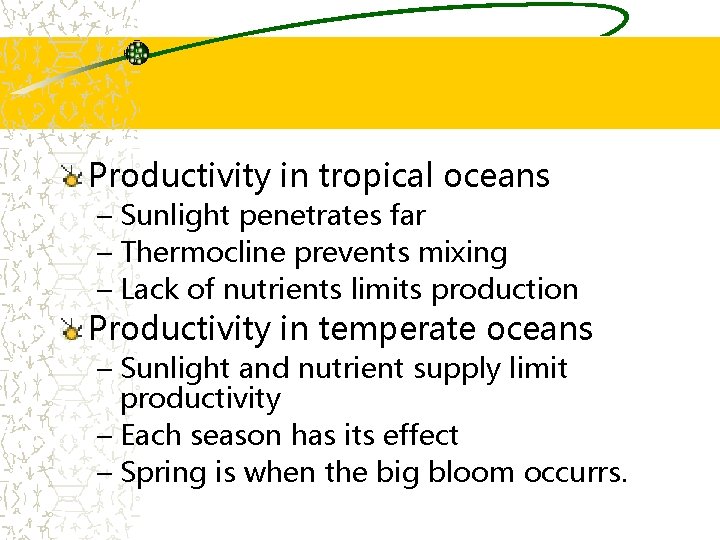 Productivity in tropical oceans
– Sunlight penetrates far
– Thermocline prevents mixing
– Lack of nutrients limits production

Productivity in temperate oceans
– Sunlight and nutrient supply limit productivity
– Each season has its effect
– Spring is when the big bloom occurrs.